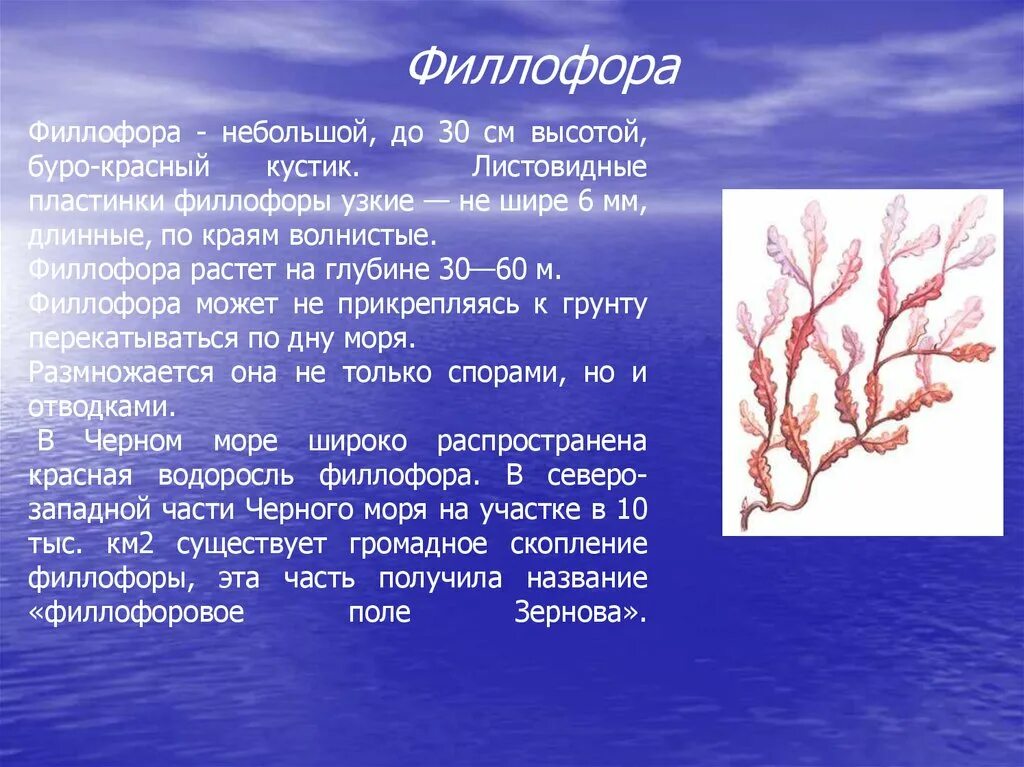 Филлофора

Филлофора - небольшой, до 30 см высотой, буро-красный кустик. Листовидные пластинки филлофоры узкие — не шире 6 мм, длинные, по краям волнистые.
Филлофора растет на глубине 30—60 м.
Филлофора может не прикрепляясь к грунту перекатываться по дну моря.
Размножается она не только спорами, но и отводками.
В Черном море широко распространена красная водоросль филлофора. В северо-западной части Черного моря на участке в 10 тыс. км2 существует громадное скопление филлофоры, эта часть получила название «филлофоровое поле Зернова».